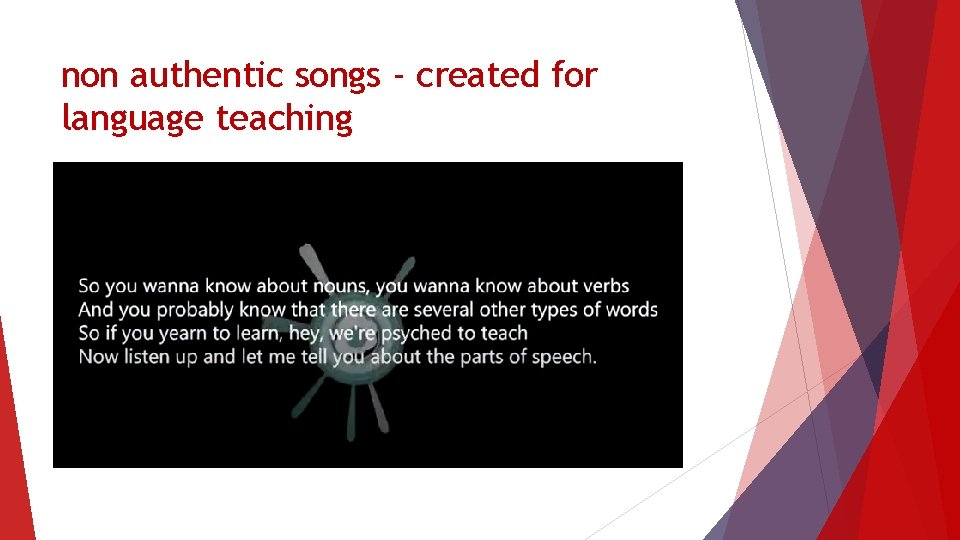 non authentic songs - created for language teaching

So you wanna know about nouns, you wanna know about verbs
And you probably know that there are several other types of words
So if you yearn to learn, hey, we're psyched to teach
Now listen up and let me tell you about the parts of speech.